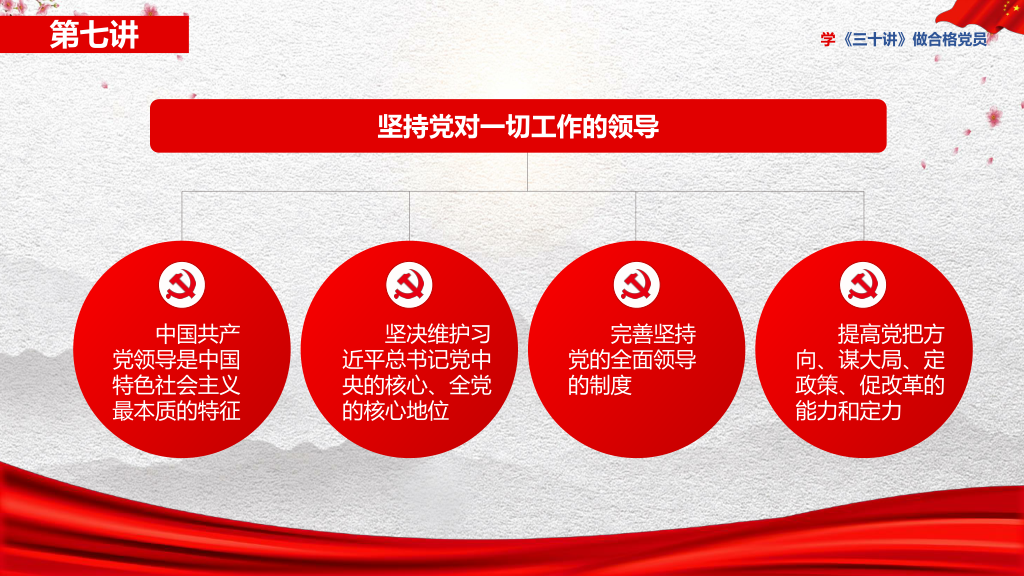 第七讲

学《三十讲》做合格党员

坚持党对一切工作的领导

中国共产党领导是中国特色社会主义最本质的特征

坚决维护习近平总书记党中央的核心、全党的核心地位

完善坚持党的全面领导的制度

提高党把方向、谋大局、定政策、促改革的能力和定力